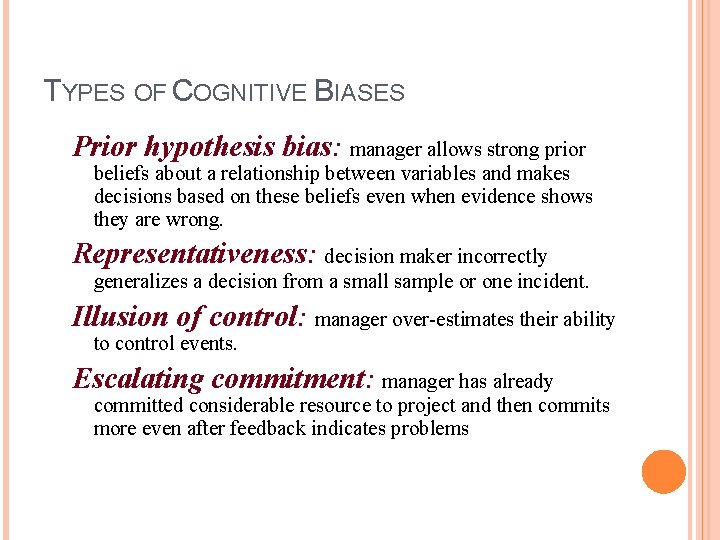 TYPES OF COGNITIVE BIASES

Prior hypothesis bias: manager allows strong prior beliefs about a relationship between variables and makes decisions based on these beliefs even when evidence shows they are wrong.

Representativeness: decision maker incorrectly generalizes a decision from a small sample or one incident.

Illusion of control: manager over-estimates their ability to control events.

Escalating commitment: manager has already committed considerable resource to project and then commits more even after feedback indicates problems